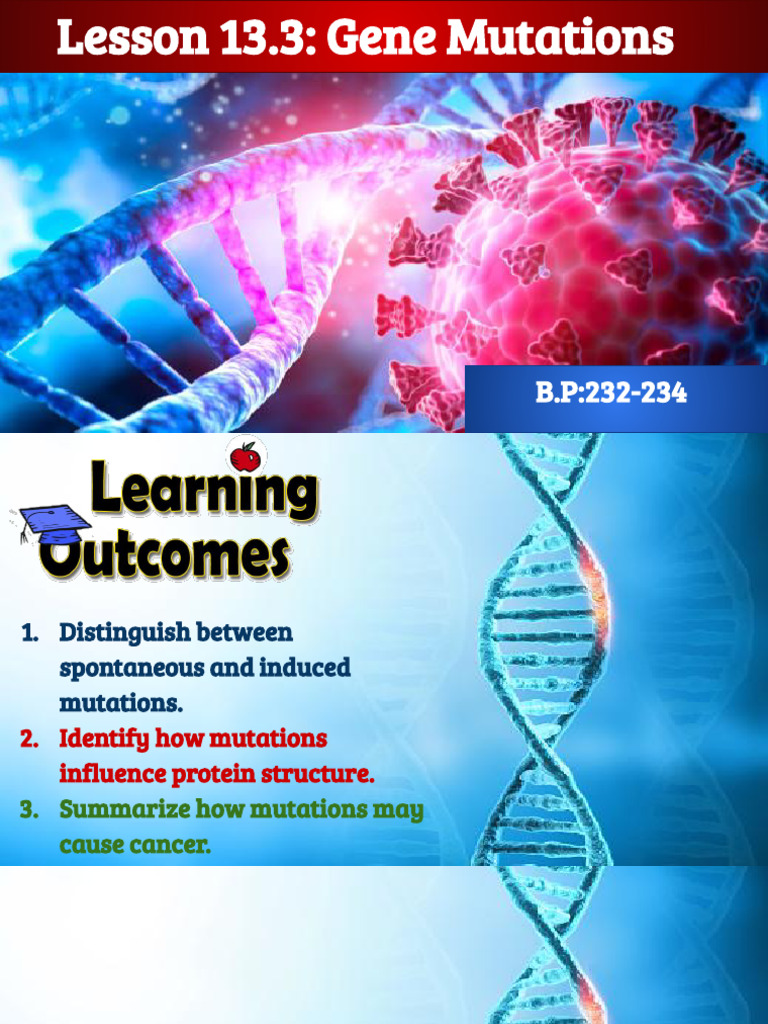 Lesson 13.3: Gene Mutations

B.P:232-234

Learning Outcomes

1. Distinguish between spontaneous and induced mutations.
2. Identify how mutations influence protein structure.
3. Summarize how mutations may cause cancer.